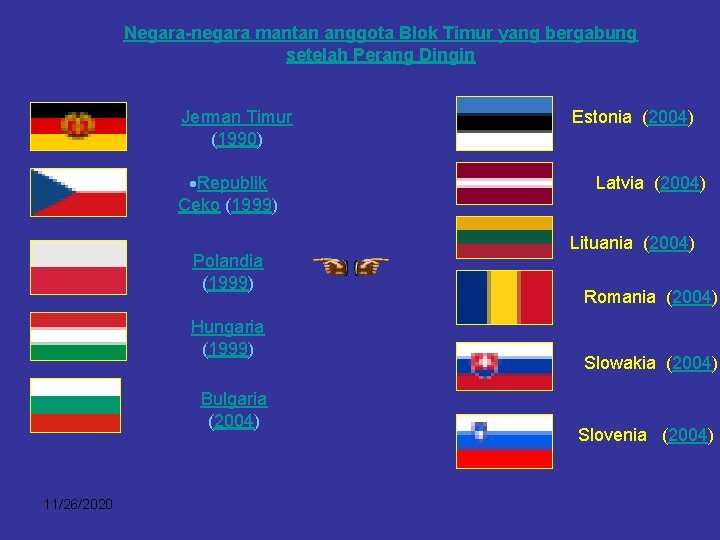 Negara-negara mantan anggota Blok Timur yang bergabung setelah Perang Dingin

Jerman Timur (1990)

•Republik Ceko (1999)

Polandia (1999)

Hungaria (1999)

Bulgaria (2004)

Estonia (2004)

Latvia (2004)

Lituania (2004)

Romania (2004)

Slowakia (2004)

Slovenia (2004)

11/26/2020